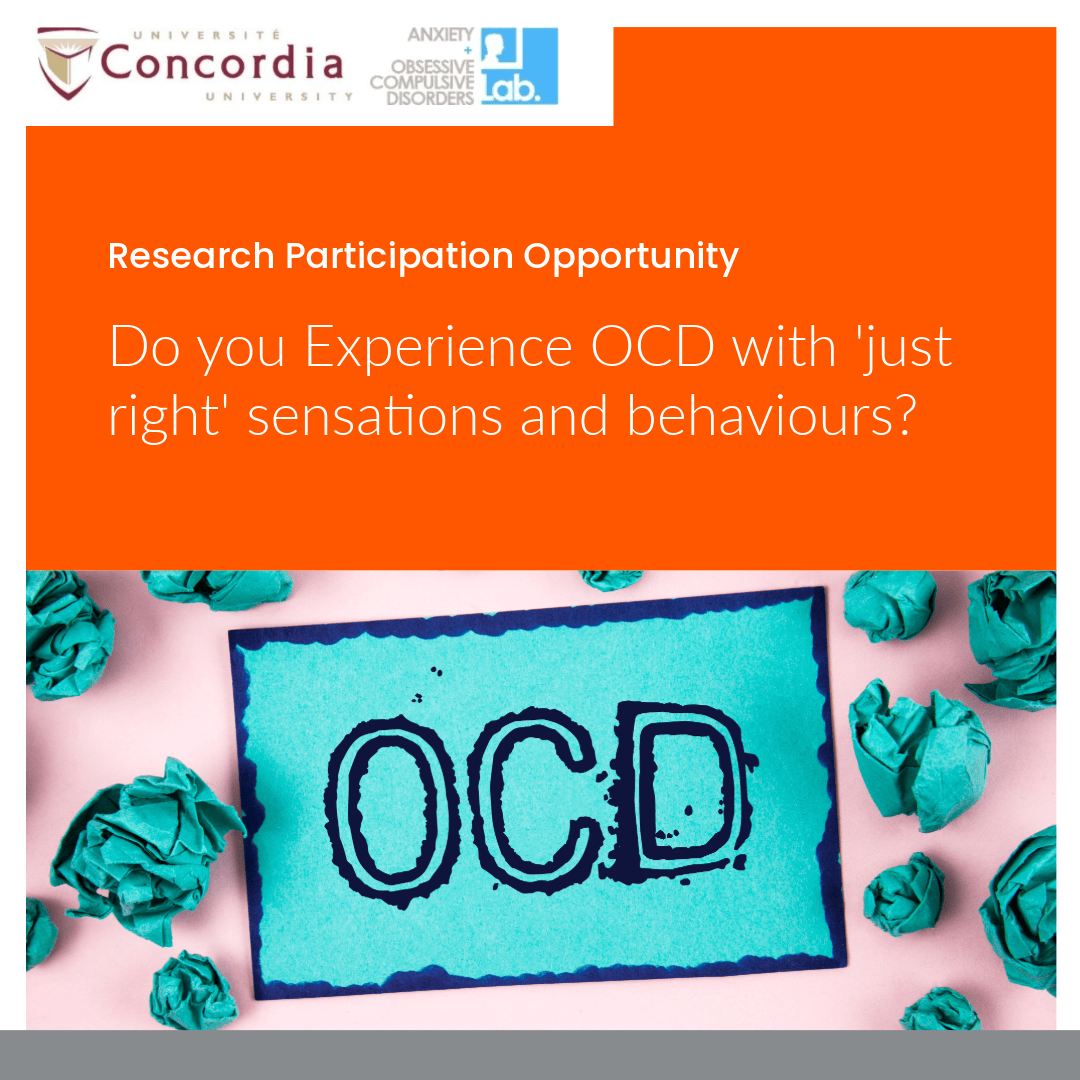 UNIVERSITÉ
Concordia
UNIVERSITY

ANXIETY
+
OBSESSIVE
COMPULSIVE
DISORDERS
Lab.

Research Participation Opportunity

Do you Experience OCD with 'just right' sensations and behaviours?

OCD